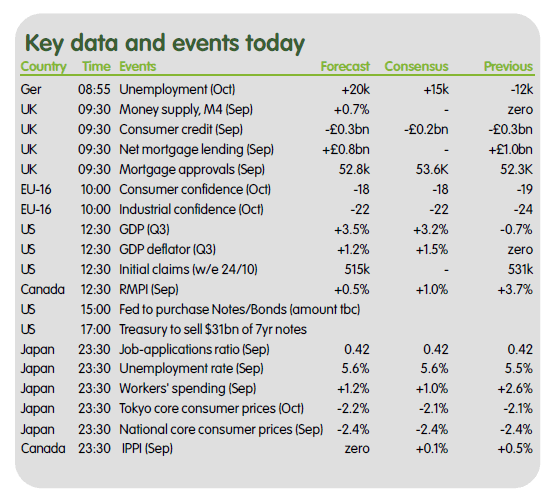 Key data and events today

| Country | Time | Events | Forecast | Consensus | Previous |
|---|---|---|---|---|---|
| Ger | 08:55 | Unemployment (Oct) | +20k | +15k | -12k |
| UK | 09:30 | Money supply, M4 (Sep) | +0.7% | - | zero |
| UK | 09:30 | Consumer credit (Sep) | -£0.3bn | -£0.2bn | -£0.3bn |
| UK | 09:30 | Net mortgage lending (Sep) | +£0.8bn | - | +£1.0bn |
| UK | 09:30 | Mortgage approvals (Sep) | 52.8k | 53.6K | 52.3K |
| EU-16 | 10:00 | Consumer confidence (Oct) | -18 | -18 | -19 |
| EU-16 | 10:00 | Industrial confidence (Oct) | -22 | -22 | -24 |
| US | 12:30 | GDP (Q3) | +3.5% | +3.2% | -0.7% |
| US | 12:30 | GDP deflator (Q3) | +1.2% | +1.5% | zero |
| US | 12:30 | Initial claims (w/e 24/10) | 515k | - | 531k |
| Canada | 12:30 | RMPI (Sep) | +0.5% | +1.0% | +3.7% |
| US | 15:00 | Fed to purchase Notes/Bonds (amount tbc) | | | |
| US | 17:00 | Treasury to sell $31bn of 7yr notes | | | |
| Japan | 23:30 | Job-applications ratio (Sep) | 0.42 | 0.42 | 0.42 |
| Japan | 23:30 | Unemployment rate (Sep) | 5.6% | 5.6% | 5.5% |
| Japan | 23:30 | Workers' spending (Sep) | +1.2% | +1.0% | +2.6% |
| Japan | 23:30 | Tokyo core consumer prices (Oct) | -2.2% | -2.1% | -2.1% |
| Japan | 23:30 | National core consumer prices (Sep) | -2.4% | -2.4% | -2.4% |
| Canada | 23:30 | IPPI (Sep) | zero | +0.1% | +0.5% |